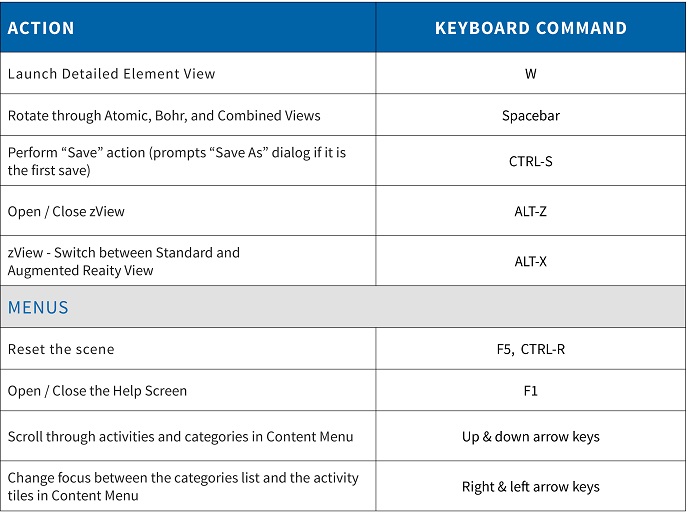 | ACTION | KEYBOARD COMMAND |
|---|---|
| Launch Detailed Element View | W |
| Rotate through Atomic, Bohr, and Combined Views | Spacebar |
| Perform “Save” action (prompts “Save As” dialog if it is the first save) | CTRL-S |
| Open / Close zView | ALT-Z |
| zView - Switch between Standard and Augmented Reaity View | ALT-X |
| MENUS | |
| Reset the scene | F5, CTRL-R |
| Open / Close the Help Screen | F1 |
| Scroll through activities and categories in Content Menu | Up & down arrow keys |
| Change focus between the categories list and the activity tiles in Content Menu | Right & left arrow keys |